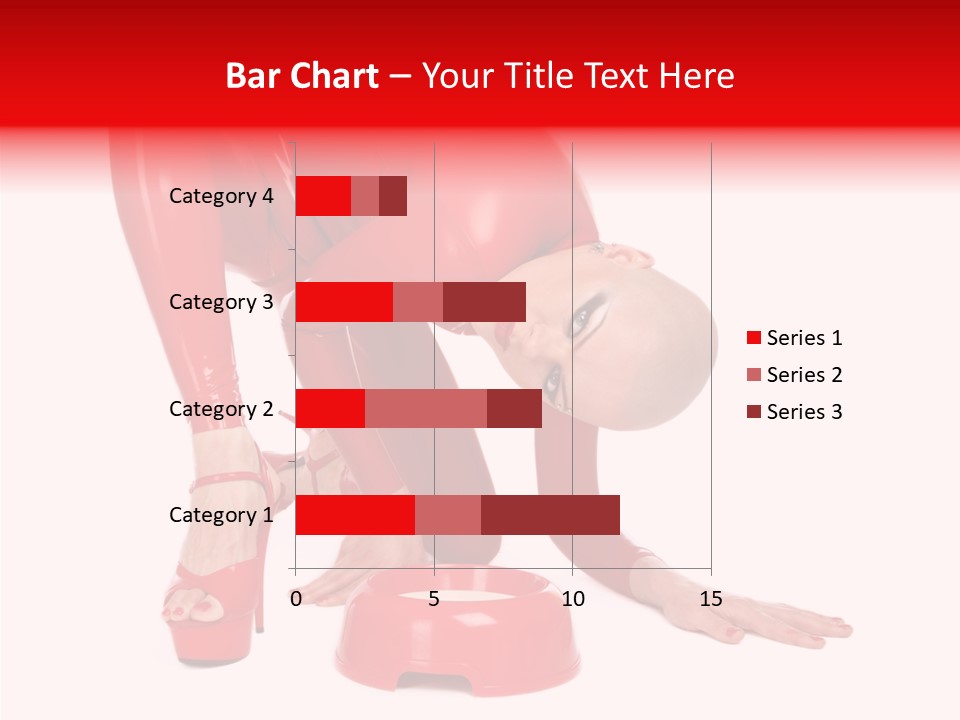 Bar Chart – Your Title Text Here

Category 4
Category 3
Category 2
Category 1

0
5
10
15

Series 1
Series 2
Series 3